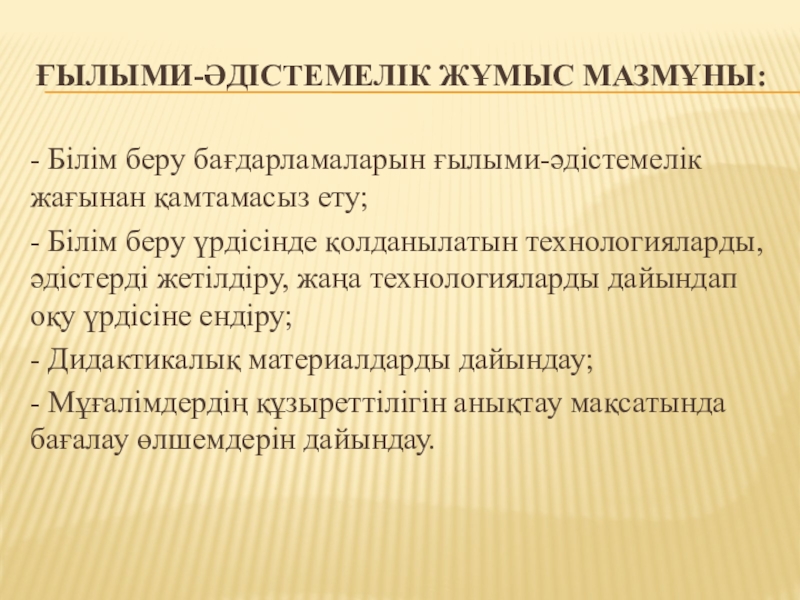 ҒЫЛЫМИ-ӘДІСТЕМЕЛІК ЖҰМЫС МАЗМҰНЫ:

- Білім беру бағдарламаларын ғылыми-әдістемелік жағынан қамтамасыз ету;

- Білім беру үрдісінде қолданылатын технологияларды, әдістерді жетілдіру, жаңа технологияларды дайындап оқу үрдісіне ендіру;

- Дидактикалық материалдарды дайындау;

- Мұғалімдердің құзыреттілігін анықтау мақсатында бағалау өлшемдерін дайындау.